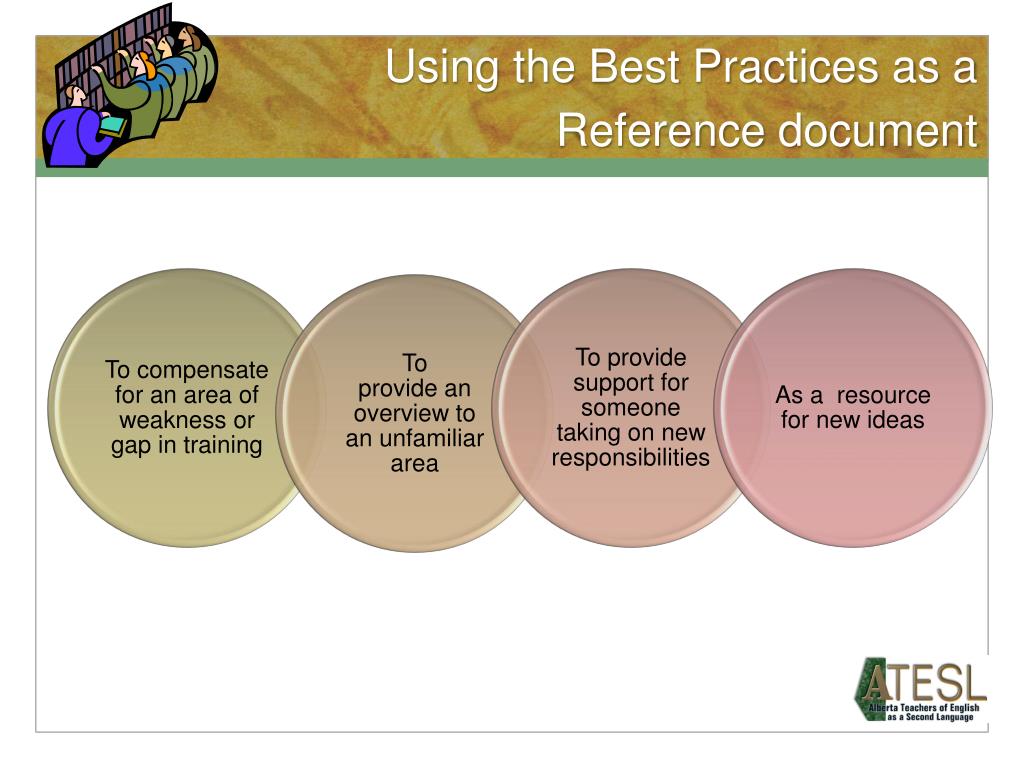 Using the Best Practices as a Reference document

To compensate for an area of weakness or gap in training

To provide an overview to an unfamiliar area

To provide support for someone taking on new responsibilities

As a resource for new ideas

ATESL
Alberta Teachers of English as a Second Language